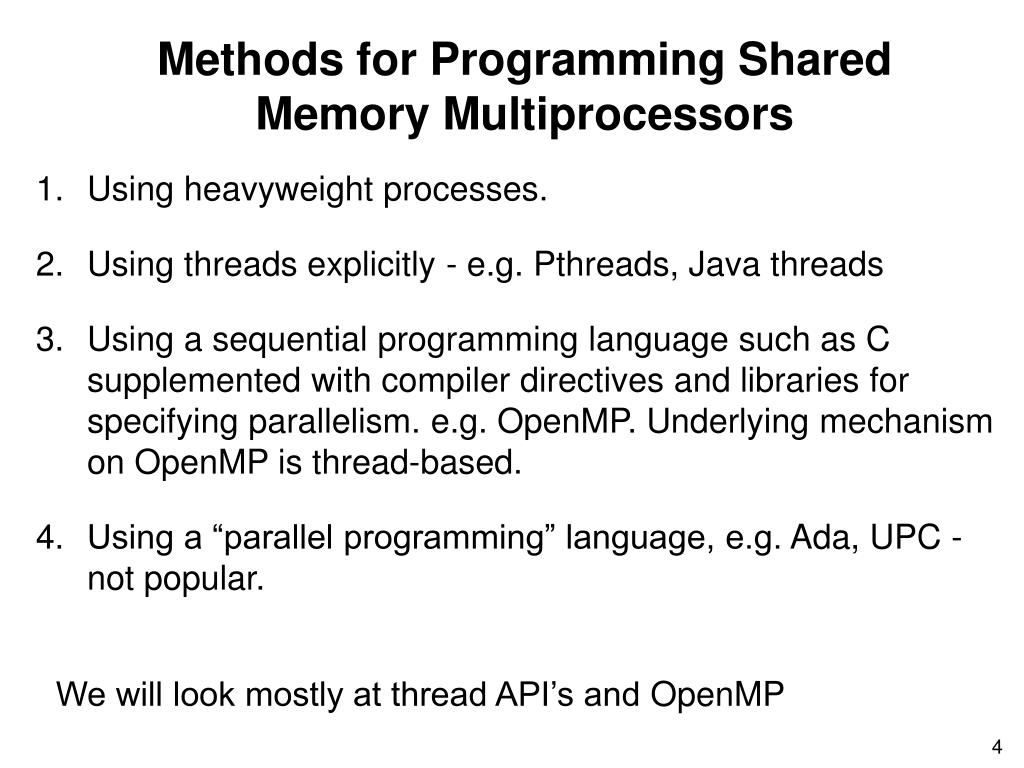 Methods for Programming Shared Memory Multiprocessors

1. Using heavyweight processes.

2. Using threads explicitly - e.g. Pthreads, Java threads

3. Using a sequential programming language such as C supplemented with compiler directives and libraries for specifying parallelism. e.g. OpenMP. Underlying mechanism on OpenMP is thread-based.

4. Using a “parallel programming” language, e.g. Ada, UPC - not popular.

We will look mostly at thread API’s and OpenMP

4